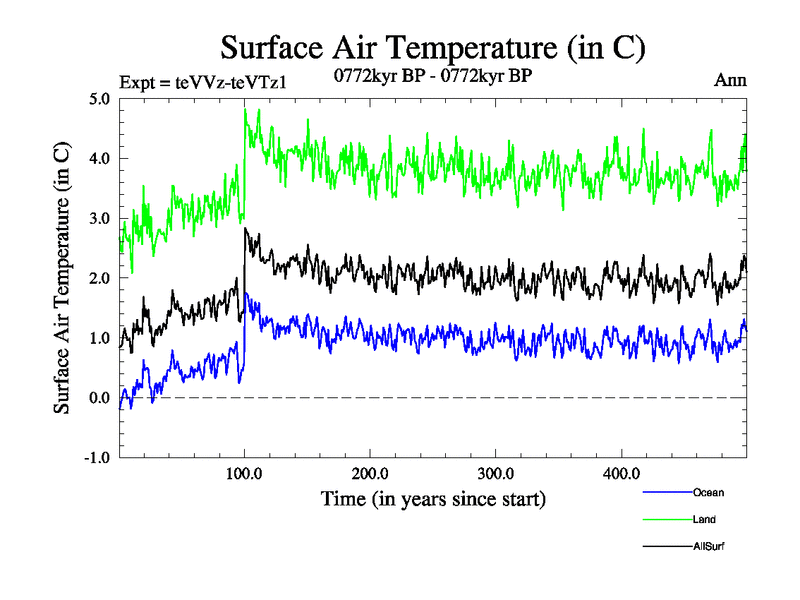 Surface Air Temperature (in C)

Expt = teVVz-teVTz1

0772kyr BP - 0772kyr BP

Ann

Surface Air Temperature (in C)

5.0
4.0
3.0
2.0
1.0
0.0
-1.0

100.0
200.0
300.0
400.0

Time (in years since start)

Ocean

Land

AllSurf